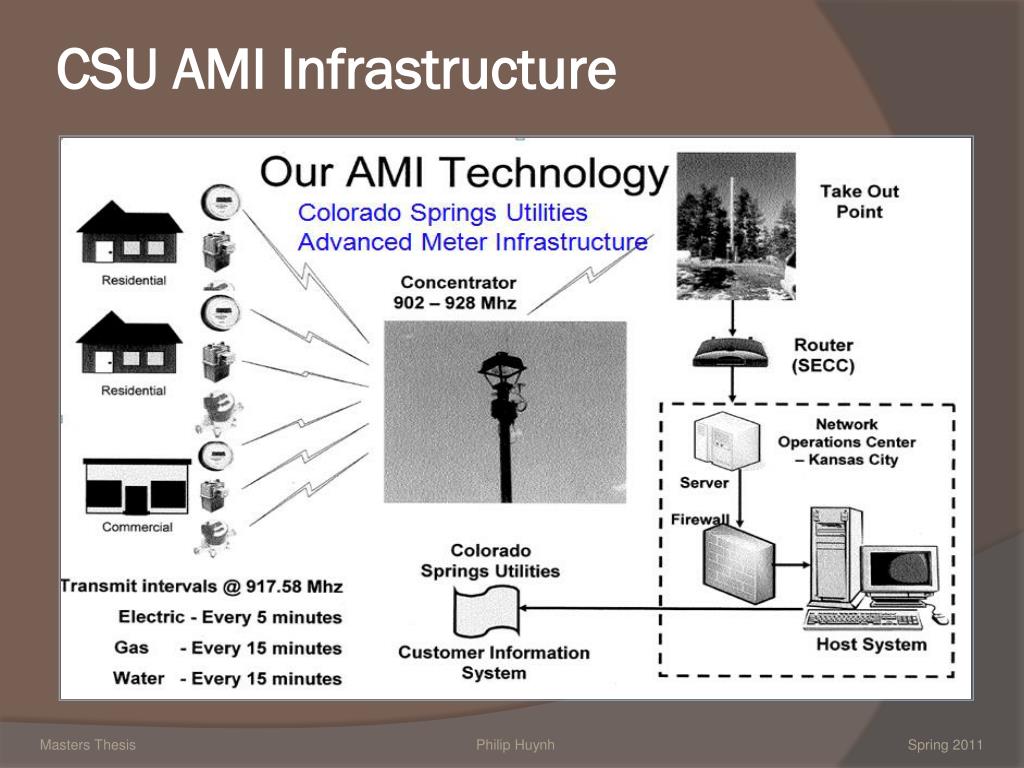 CSU AMI Infrastructure

Our AMI Technology
Colorado Springs Utilities
Advanced Meter Infrastructure

Residential

Residential

Commercial

Concentrator
902 – 928 Mhz

Take Out Point

Router (SECC)

Network Operations Center – Kansas City

Server

Firewall

Host System

Colorado Springs Utilities

Customer Information System

Transmit intervals @ 917.58 Mhz
Electric - Every 5 minutes
Gas - Every 15 minutes
Water - Every 15 minutes

Masters Thesis
Philip Huynh
Spring 2011